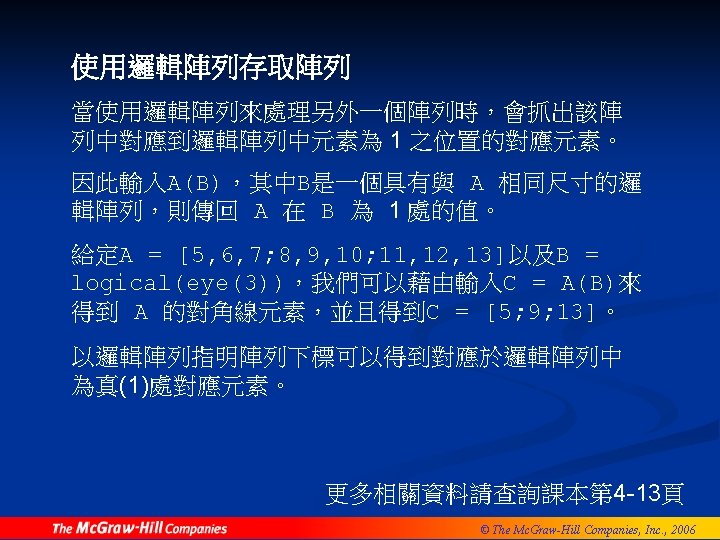 使用邏輯陣列存取陣列

當使用邏輯陣列來處理另外一個陣列時，會抓出該陣列中對應到邏輯陣列中元素為 1 之位置的對應元素。

因此輸入A(B)，其中B是一個具有與 A 相同尺寸的邏輯陣列，則傳回 A 在 B 為 1 處的值。

給定A = [5,6,7;8,9,10;11,12,13]以及B = logical(eye(3))，我們可以藉由輸入C = A(B)來得到 A 的對角線元素，並且得到C = [5;9;13]。

以邏輯陣列指明陣列下標可以得到對應於邏輯陣列中為真(1)處對應元素。

更多相關資料請查詢課本第4-13頁

The McGraw-Hill Companies

© The McGraw-Hill Companies, Inc., 2006